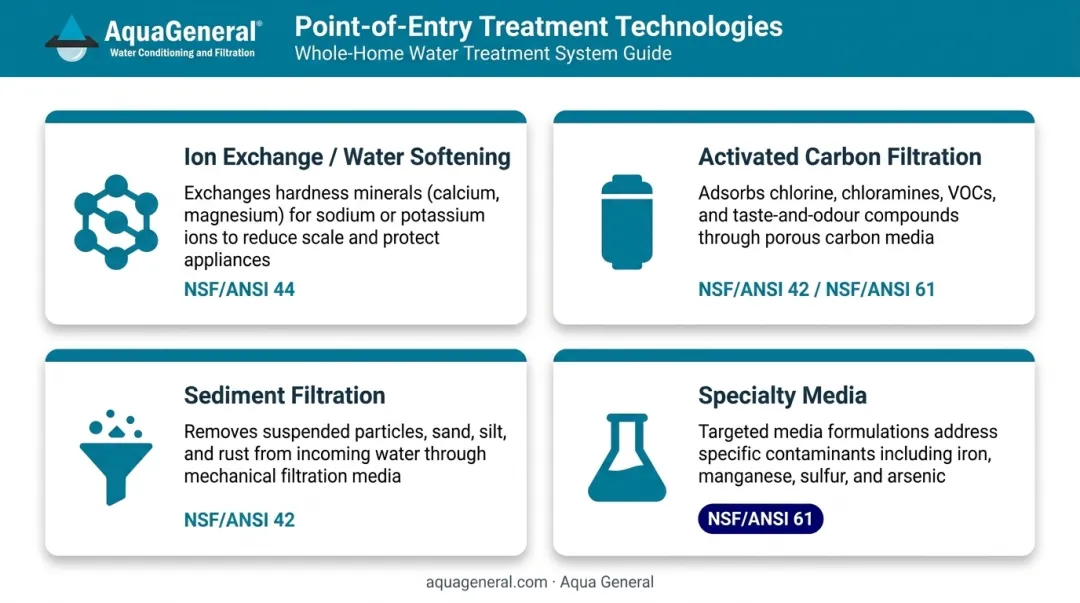 AquaGeneral®
Water Conditioning and Filtration

Point-of-Entry Treatment Technologies
Whole-Home Water Treatment System Guide

Ion Exchange / Water Softening
Exchanges hardness minerals (calcium, magnesium) for sodium or potassium ions to reduce scale and protect appliances
NSF/ANSI 44

Activated Carbon Filtration
Adsorbs chlorine, chloramines, VOCs, and taste-and-odour compounds through porous carbon media
NSF/ANSI 42 / NSF/ANSI 61

Sediment Filtration
Removes suspended particles, sand, silt, and rust from incoming water through mechanical filtration media
NSF/ANSI 42

Specialty Media
Targeted media formulations address specific contaminants including iron, manganese, sulfur, and arsenic
NSF/ANSI 61

aquageneral.com · Aqua General